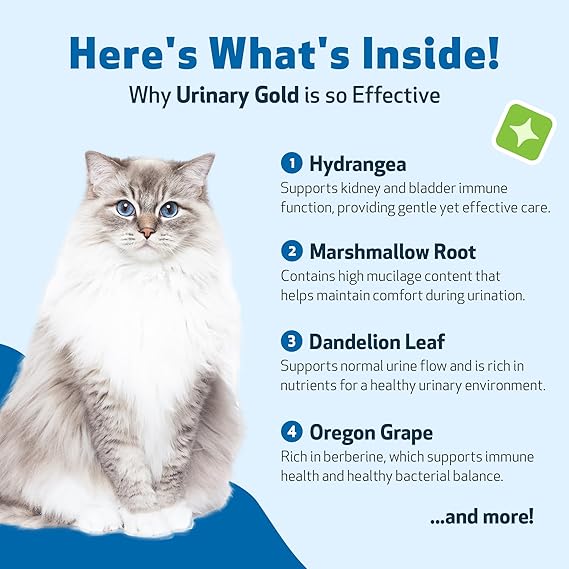 Here's What's Inside!
Why Urinary Gold is so Effective

1 Hydrangea
Supports kidney and bladder immune function, providing gentle yet effective care.

2 Marshmallow Root
Contains high mucilage content that helps maintain comfort during urination.

3 Dandelion Leaf
Supports normal urine flow and is rich in nutrients for a healthy urinary environment.

4 Oregon Grape
Rich in berberine, which supports immune health and healthy bacterial balance.

...and more!